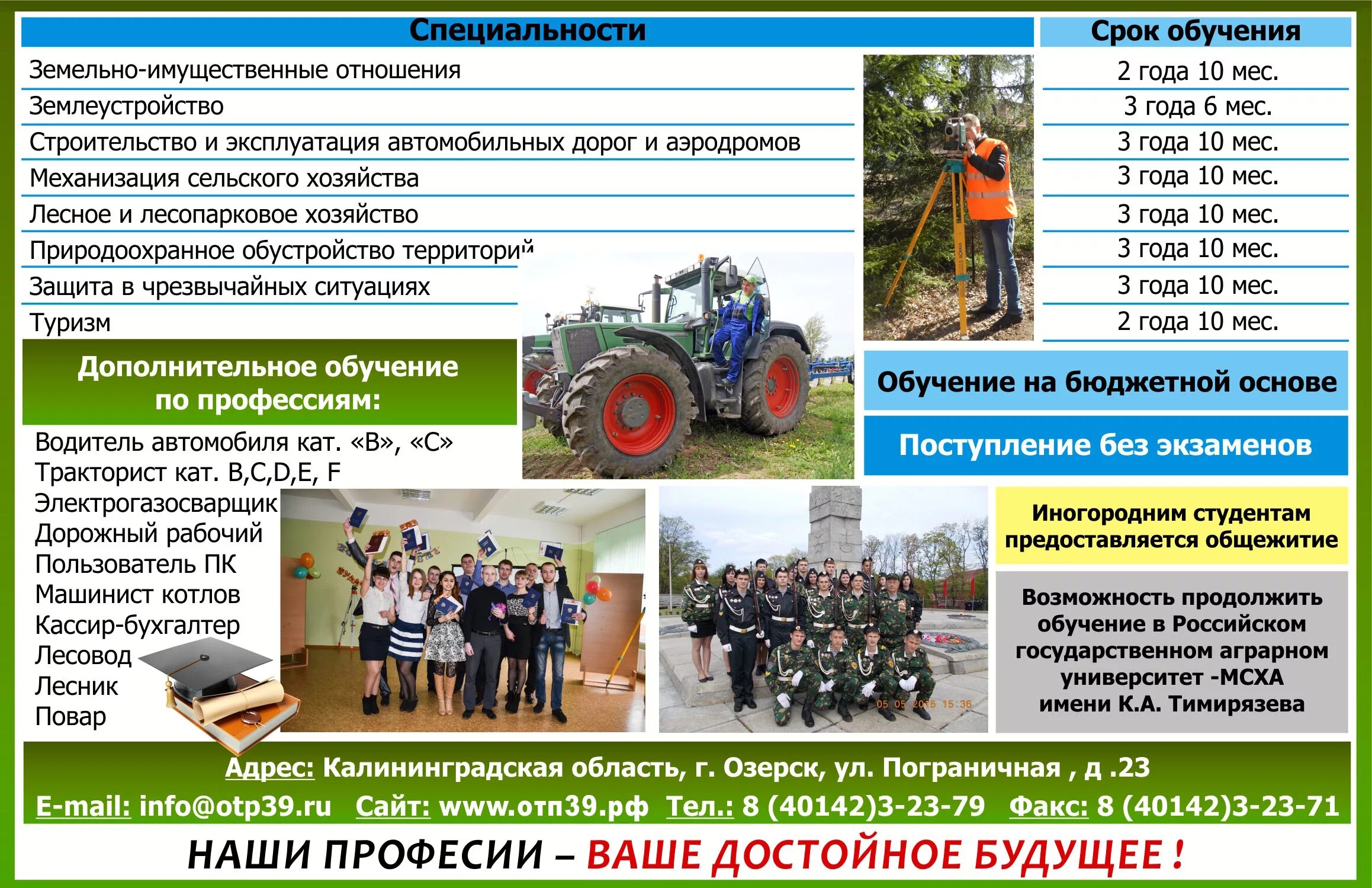 | Специальности | Срок обучения |
|---|---|
| Земельно-имущественные отношения | 2 года 10 мес. |
| Землеустройство | 3 года 6 мес. |
| Строительство и эксплуатация автомобильных дорог и аэродромов | 3 года 10 мес. |
| Механизация сельского хозяйства | 3 года 10 мес. |
| Лесное и лесопарковое хозяйство | 3 года 10 мес. |
| Природоохранное обустройство территорий | 3 года 10 мес. |
| Защита в чрезвычайных ситуациях | 3 года 10 мес. |
| Туризм | 2 года 10 мес. |

Дополнительное обучение по профессиям:

Водитель автомобиля кат. «В», «С»
Тракторист кат. B,C,D,E, F
Электрогазосварщик
Дорожный рабочий
Пользователь ПК
Машинист котлов
Кассир-бухгалтер
Лесовод
Лесник
Повар

Обучение на бюджетной основе

Поступление без экзаменов

Иногородним студентам предоставляется общежитие

Возможность продолжить обучение в Российском государственном аграрном университет -МСХА имени К.А. Тимирязева

05 05 2015 15:36

Адрес: Калининградская область, г. Озерск, ул. Пограничная , д .23
E-mail: info@otp39.ru Сайт: www.отп39.рф Тел.: 8 (40142)3-23-79 Факс: 8 (40142)3-23-71

НАШИ ПРОФЕСИИ – ВАШЕ ДОСТОЙНОЕ БУДУЩЕЕ !